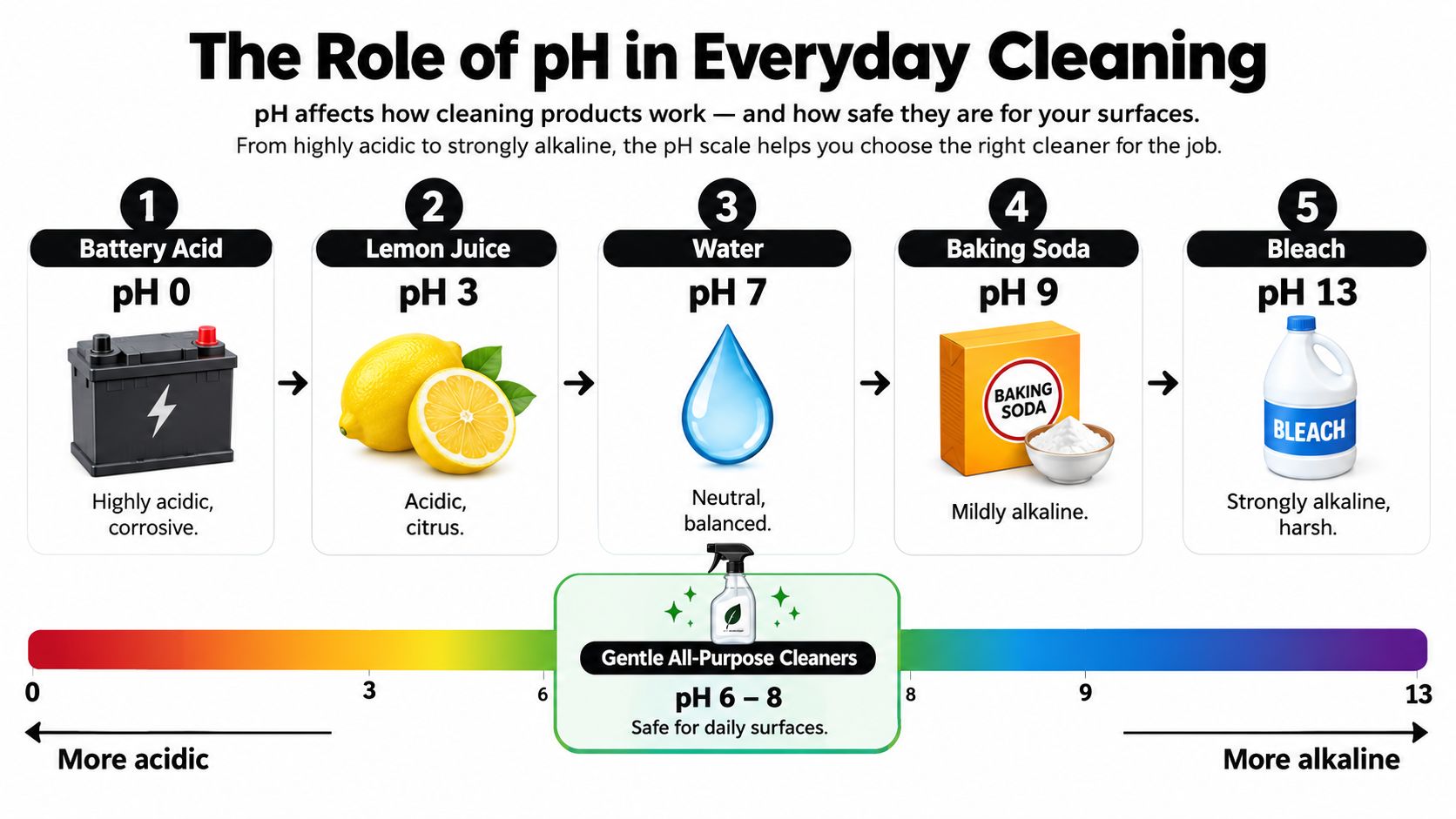 The Role of pH in Everyday Cleaning

pH affects how cleaning products work — and how safe they are for your surfaces.
From highly acidic to strongly alkaline, the pH scale helps you choose the right cleaner for the job.

1
Battery Acid
pH 0
Highly acidic, corrosive.

2
Lemon Juice
pH 3
Acidic, citrus.

3
Water
pH 7
Neutral, balanced.

4
Baking Soda
pH 9
BAKING SODA
Mildly alkaline.

5
Bleach
pH 13
BLEACH
Strongly alkaline, harsh.

Gentle All-Purpose Cleaners
pH 6 – 8
Safe for daily surfaces.

0 3 6 8 9 13

More acidic

More alkaline